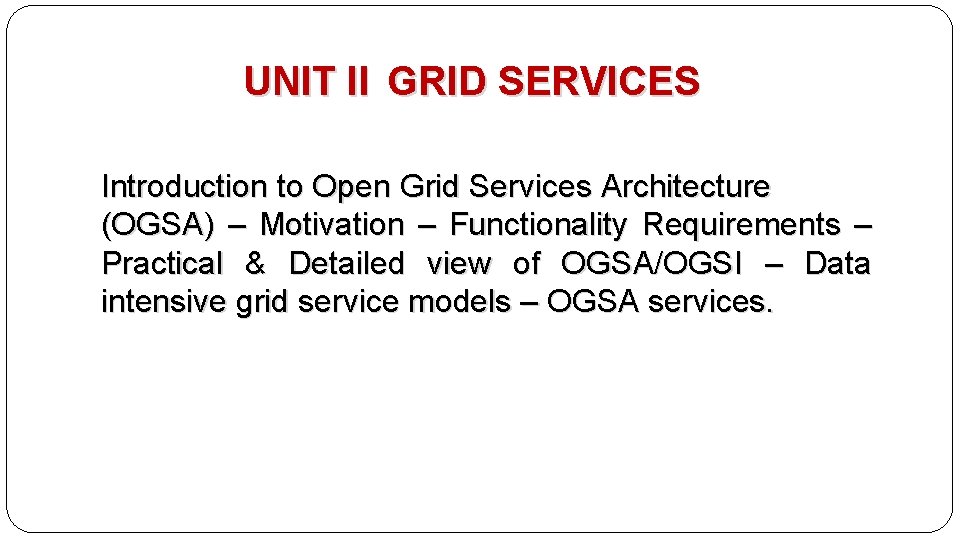 UNIT II GRID SERVICES

Introduction to Open Grid Services Architecture (OGSA) – Motivation – Functionality Requirements – Practical & Detailed view of OGSA/OGSI – Data intensive grid service models – OGSA services.